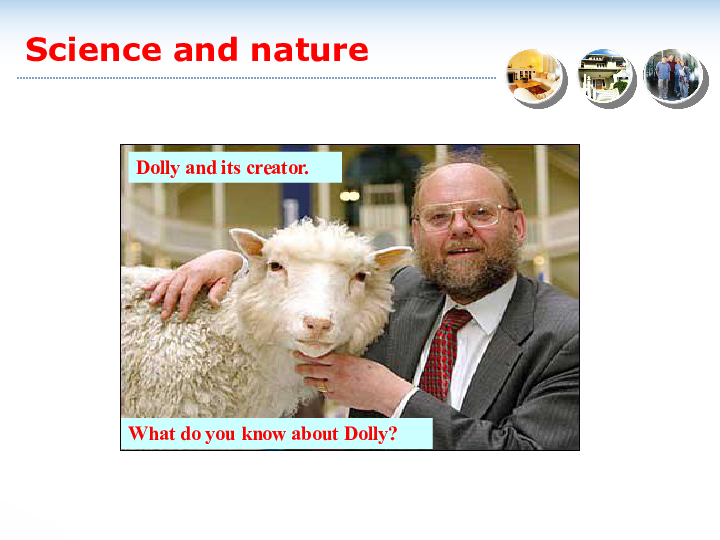 Science and nature

Dolly and its creator.

What do you know about Dolly?